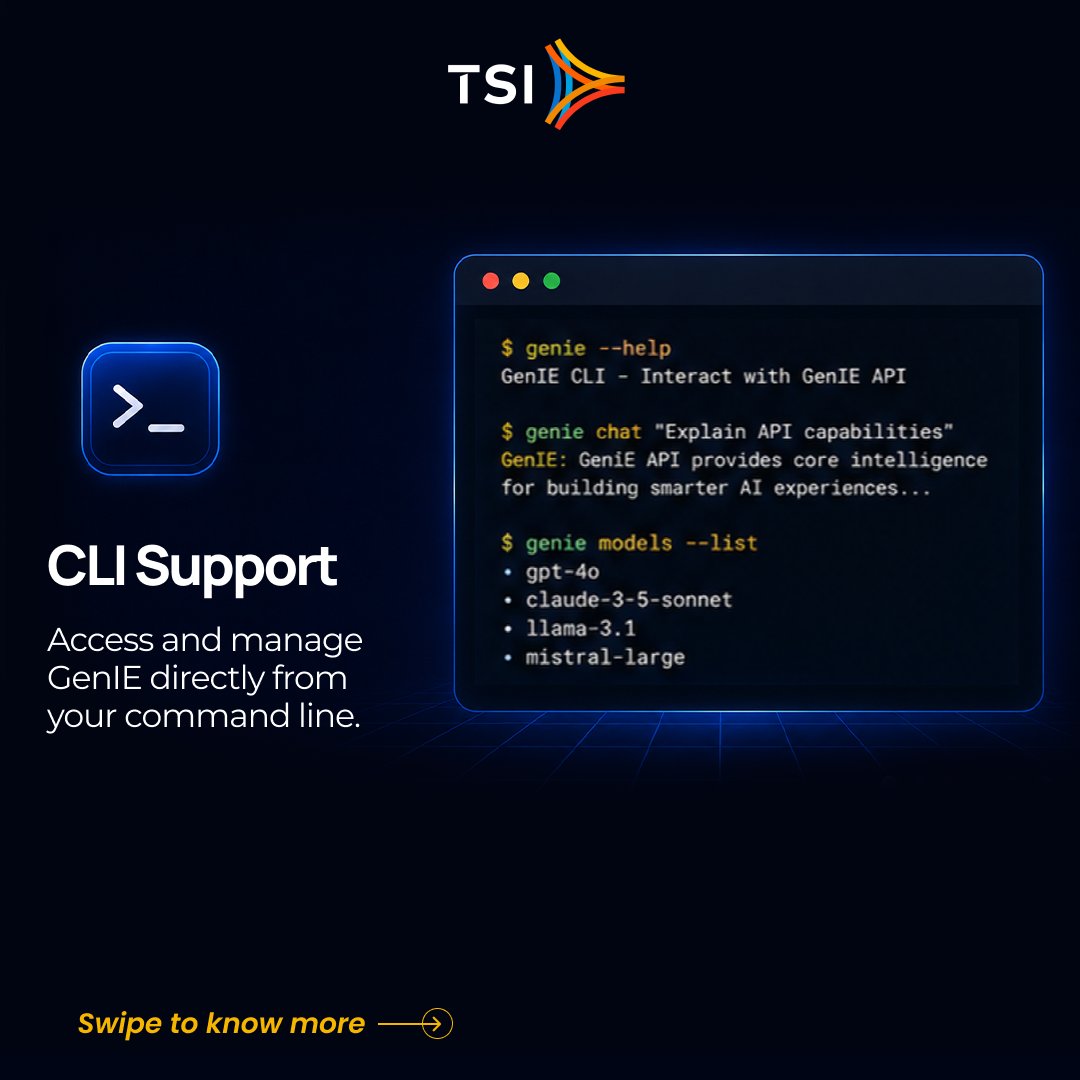 TSI

>_

CLI Support

Access and manage GenIE directly from your command line.

$ genie --help
GenIE CLI - Interact with GenIE API

$ genie chat "Explain API capabilities"
GenIE: GeniE API provides core intelligence for building smarter AI experiences...

$ genie models --list
• gpt-4o
• claude-3-5-sonnet
• llama-3.1
• mistral-large

Swipe to know more